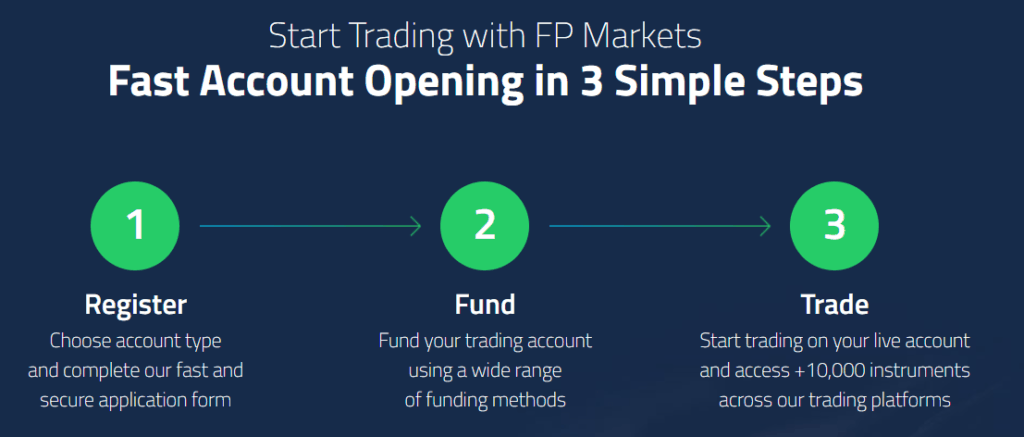 Start Trading with FP Markets
Fast Account Opening in 3 Simple Steps

1
Register
Choose account type and complete our fast and secure application form

2
Fund
Fund your trading account using a wide range of funding methods

3
Trade
Start trading on your live account and access +10,000 instruments across our trading platforms